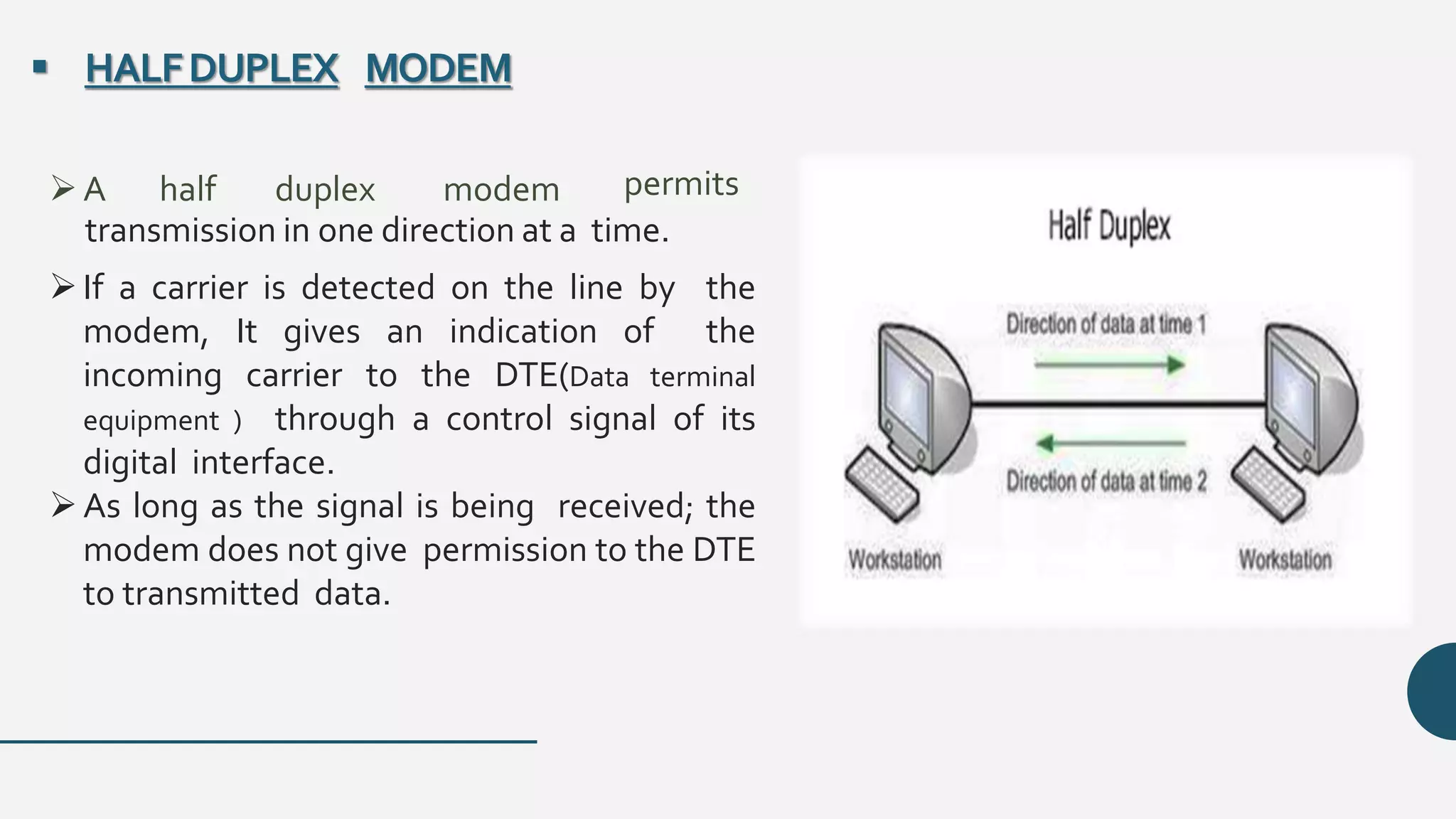 ▪ HALF DUPLEX MODEM

➢ A half duplex modem permits transmission in one direction at a time.

➢ If a carrier is detected on the line by the modem, It gives an indication of the incoming carrier to the DTE(Data terminal equipment ) through a control signal of its digital interface.

➢ As long as the signal is being received; the modem does not give permission to the DTE to transmitted data.

Half Duplex

Direction of data at time 1

Direction of data at time 2

Workstation

Workstation